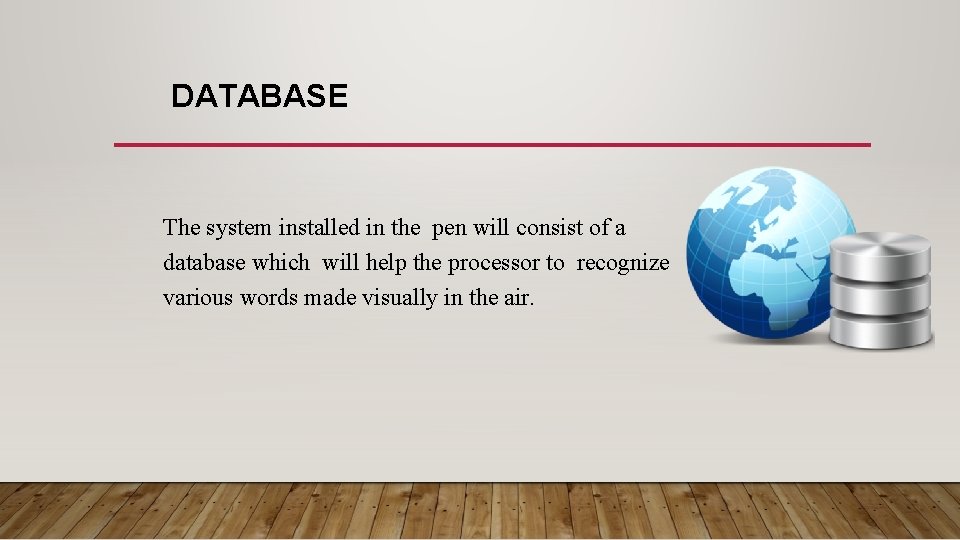 DATABASE

The system installed in the pen will consist of a database which will help the processor to recognize various words made visually in the air.